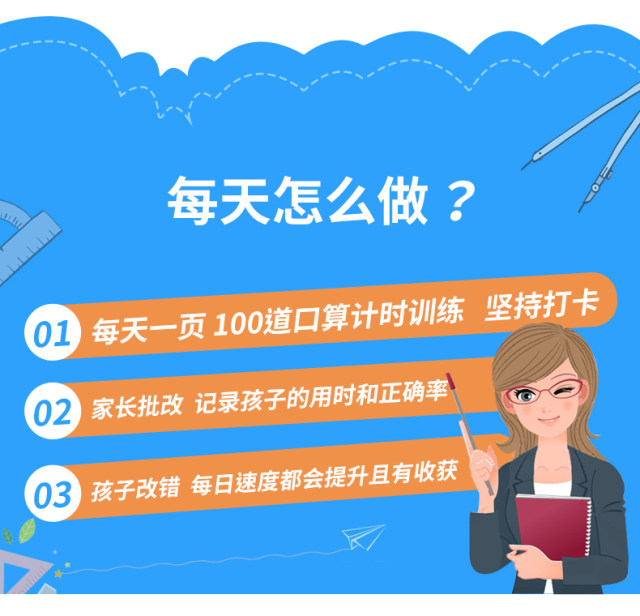 每天怎么做？

01 每天一页 100道口算计时训练 坚持打卡

02 家长批改 记录孩子的用时和正确率

03 孩子改错 每日速度都会提升且有收获